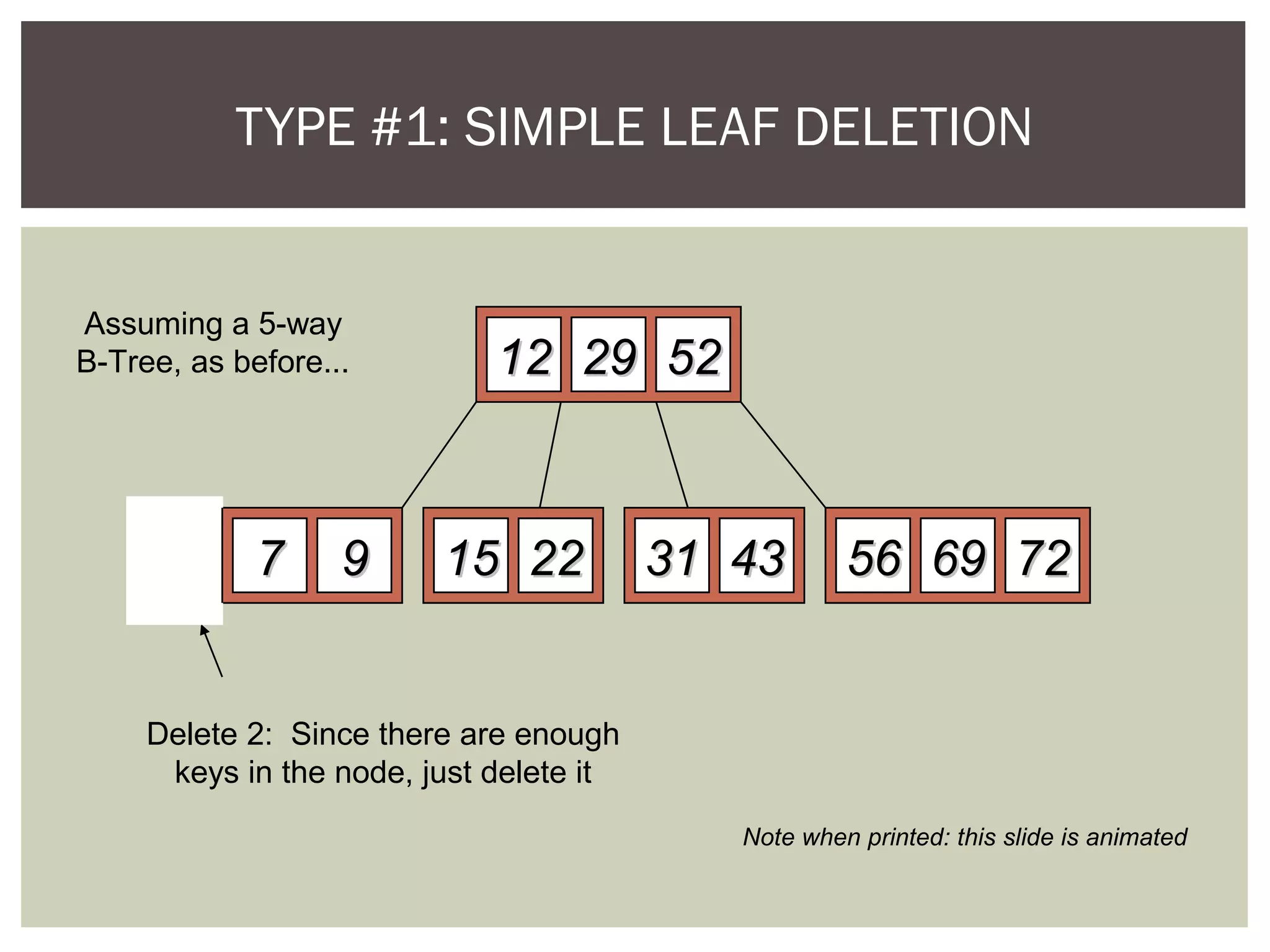 TYPE #1: SIMPLE LEAF DELETION

Assuming a 5-way B-Tree, as before...

12 29 52

7 9

15 22

31 43

56 69 72

Delete 2: Since there are enough keys in the node, just delete it

Note when printed: this slide is animated